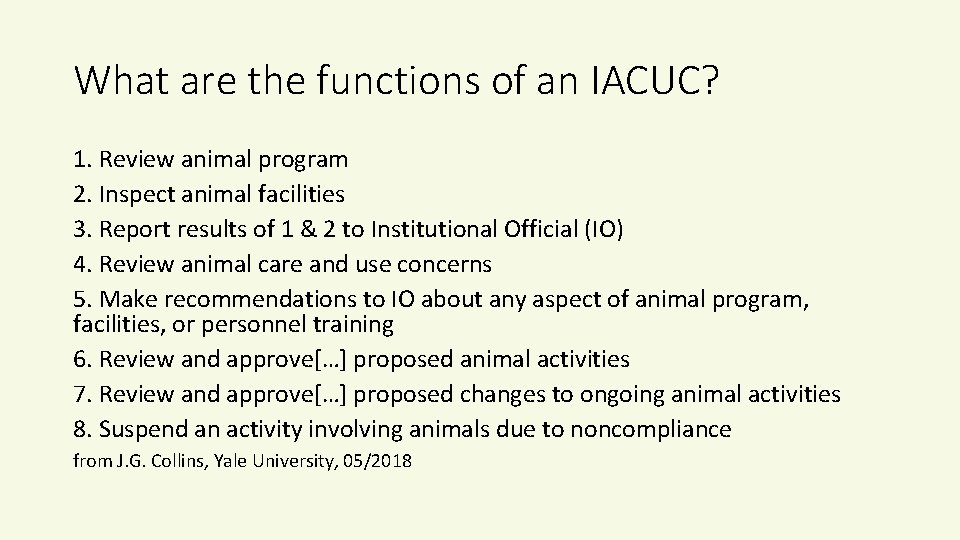 What are the functions of an IACUC?

1. Review animal program
2. Inspect animal facilities
3. Report results of 1 & 2 to Institutional Official (IO)
4. Review animal care and use concerns
5. Make recommendations to IO about any aspect of animal program, facilities, or personnel training
6. Review and approve[…] proposed animal activities
7. Review and approve[…] proposed changes to ongoing animal activities
8. Suspend an activity involving animals due to noncompliance
from J.G. Collins, Yale University, 05/2018